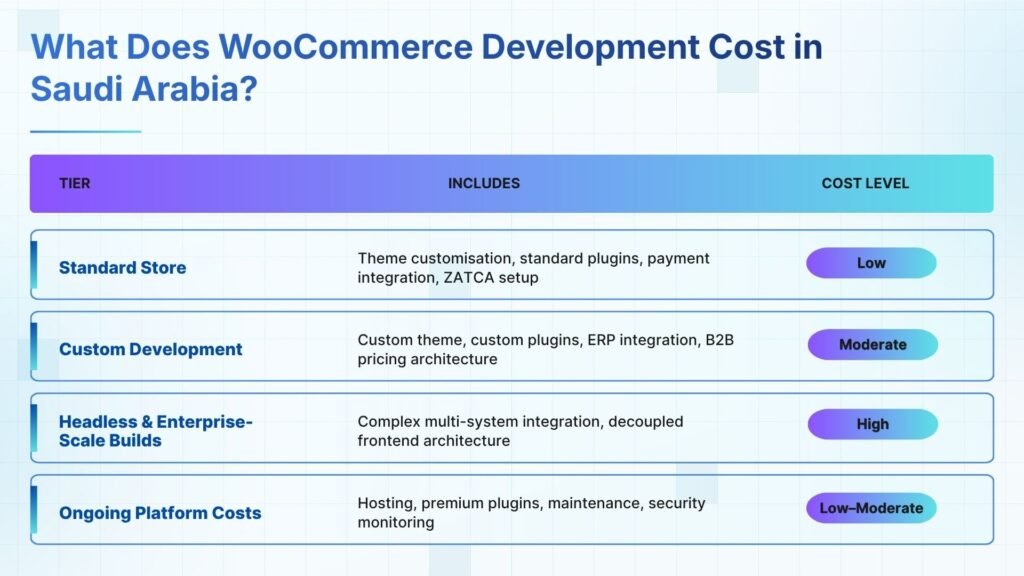 What Does WooCommerce Development Cost in Saudi Arabia?

| TIER | INCLUDES | COST LEVEL |
|---|---|---|
| Standard Store | Theme customisation, standard plugins, payment integration, ZATCA setup | Low |
| Custom Development | Custom theme, custom plugins, ERP integration, B2B pricing architecture | Moderate |
| Headless & Enterprise-Scale Builds | Complex multi-system integration, decoupled frontend architecture | High |
| Ongoing Platform Costs | Hosting, premium plugins, maintenance, security monitoring | Low–Moderate |